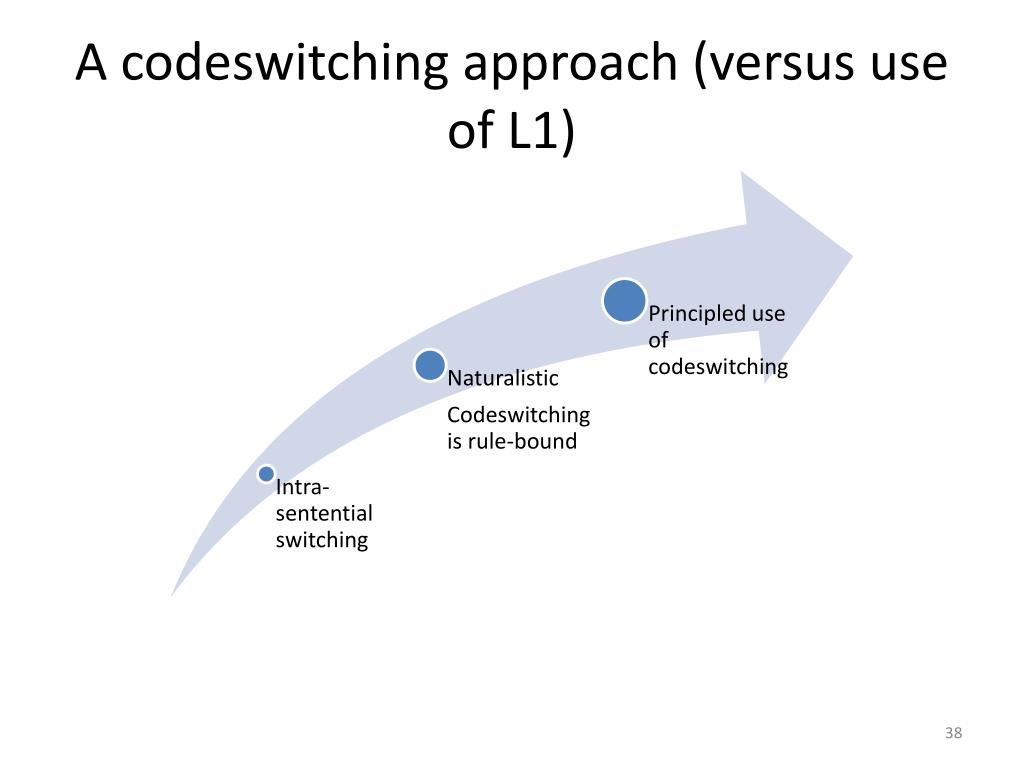 A codeswitching approach (versus use of L1)

Intra-sentential switching

Naturalistic

Codeswitching is rule-bound

Principled use of codeswitching

38